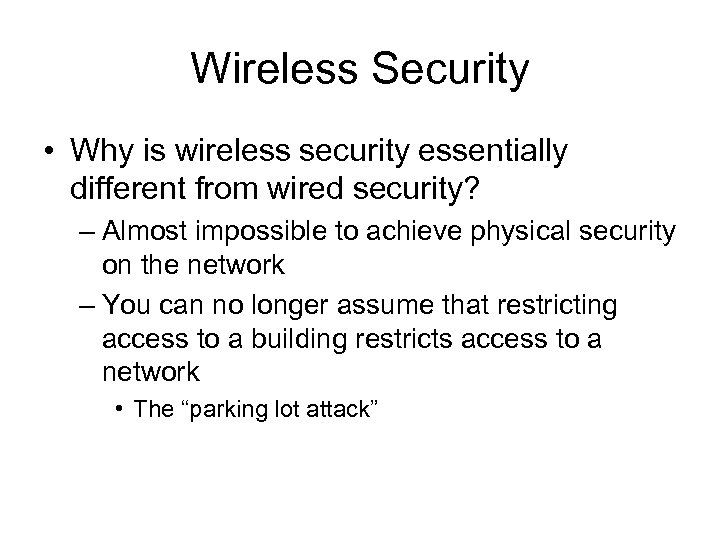 Wireless Security

• Why is wireless security essentially different from wired security?
– Almost impossible to achieve physical security on the network
– You can no longer assume that restricting access to a building restricts access to a network
• The “parking lot attack”